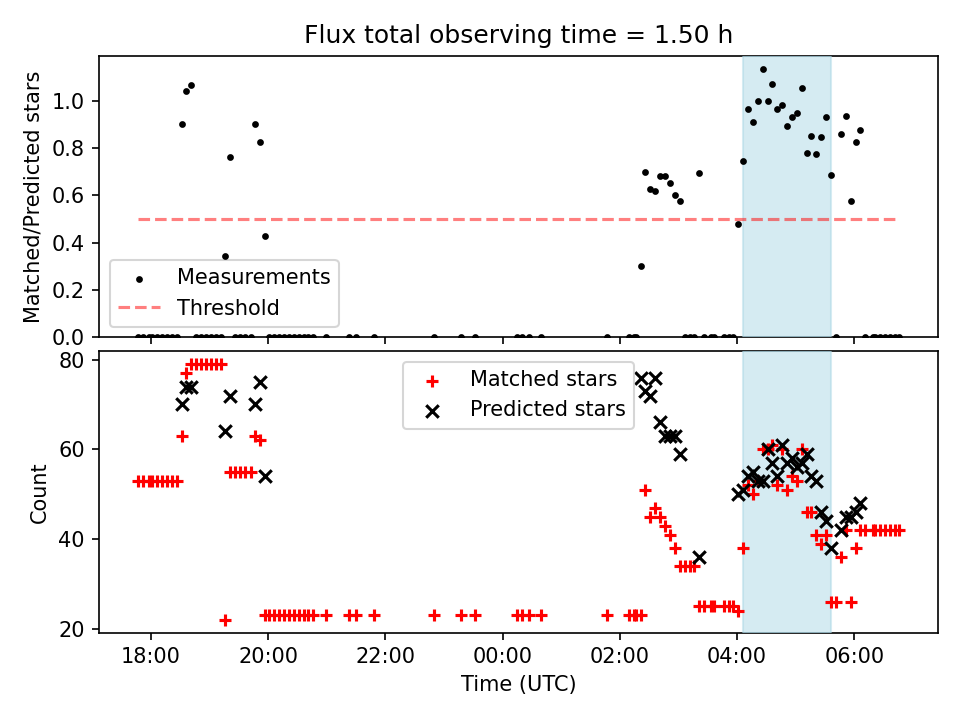 Flux total observing time = 1.50 h

Matched/Predicted stars

1.0
0.8
0.6
0.4
0.2
0.0

Measurements
Threshold

Count

80
60
40
20

Matched stars
Predicted stars

18:00
20:00
22:00
00:00
02:00
04:00
06:00

Time (UTC)